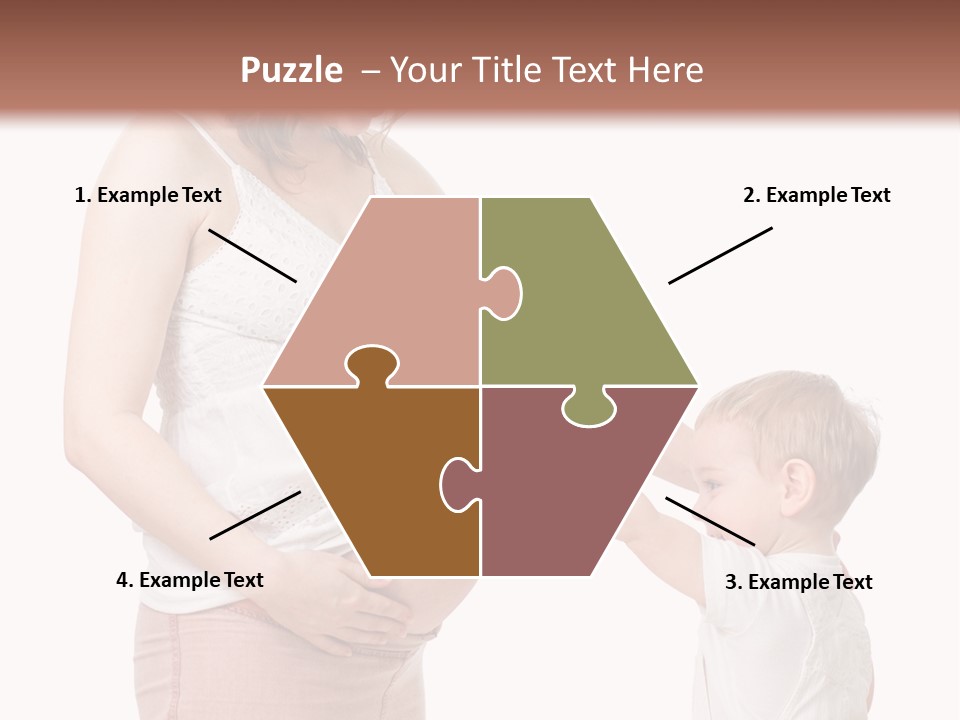 Puzzle – Your Title Text Here

1. Example Text

2. Example Text

4. Example Text

3. Example Text